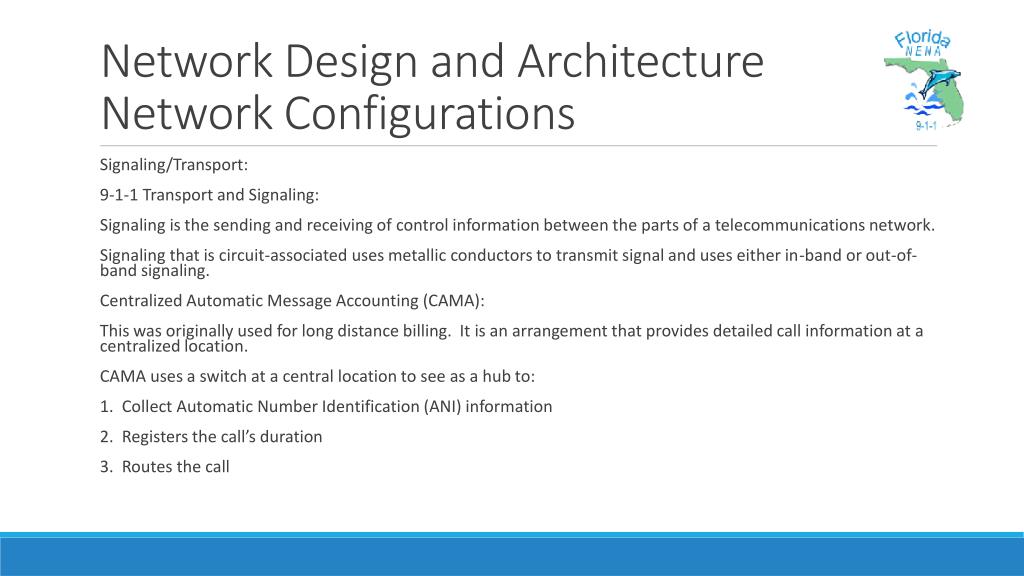 Network Design and Architecture
Network Configurations

Florida
NENA
9-1-1

Signaling/Transport:

9-1-1 Transport and Signaling:

Signaling is the sending and receiving of control information between the parts of a telecommunications network.

Signaling that is circuit-associated uses metallic conductors to transmit signal and uses either in-band or out-of-band signaling.

Centralized Automatic Message Accounting (CAMA):

This was originally used for long distance billing. It is an arrangement that provides detailed call information at a centralized location.

CAMA uses a switch at a central location to see as a hub to:

1. Collect Automatic Number Identification (ANI) information

2. Registers the call's duration

3. Routes the call